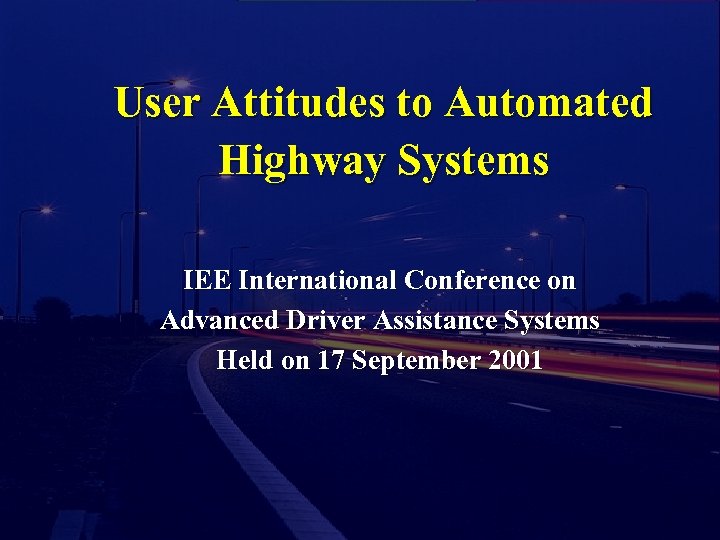 User Attitudes to Automated Highway Systems

IEE International Conference on
Advanced Driver Assistance Systems
Held on 17 September 2001